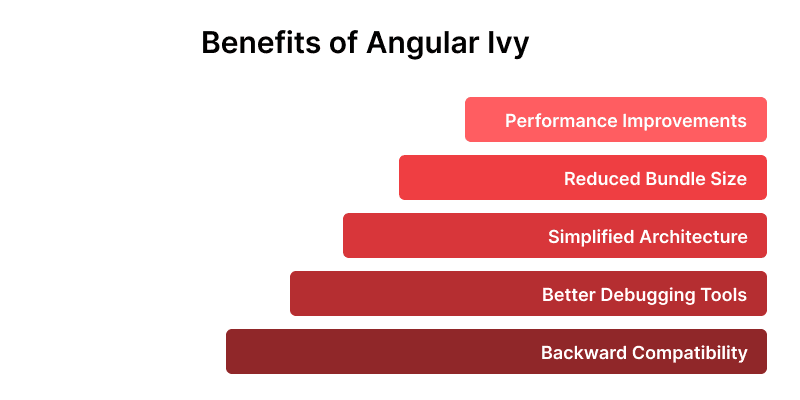 Benefits of Angular Ivy

Performance Improvements

Reduced Bundle Size

Simplified Architecture

Better Debugging Tools

Backward Compatibility